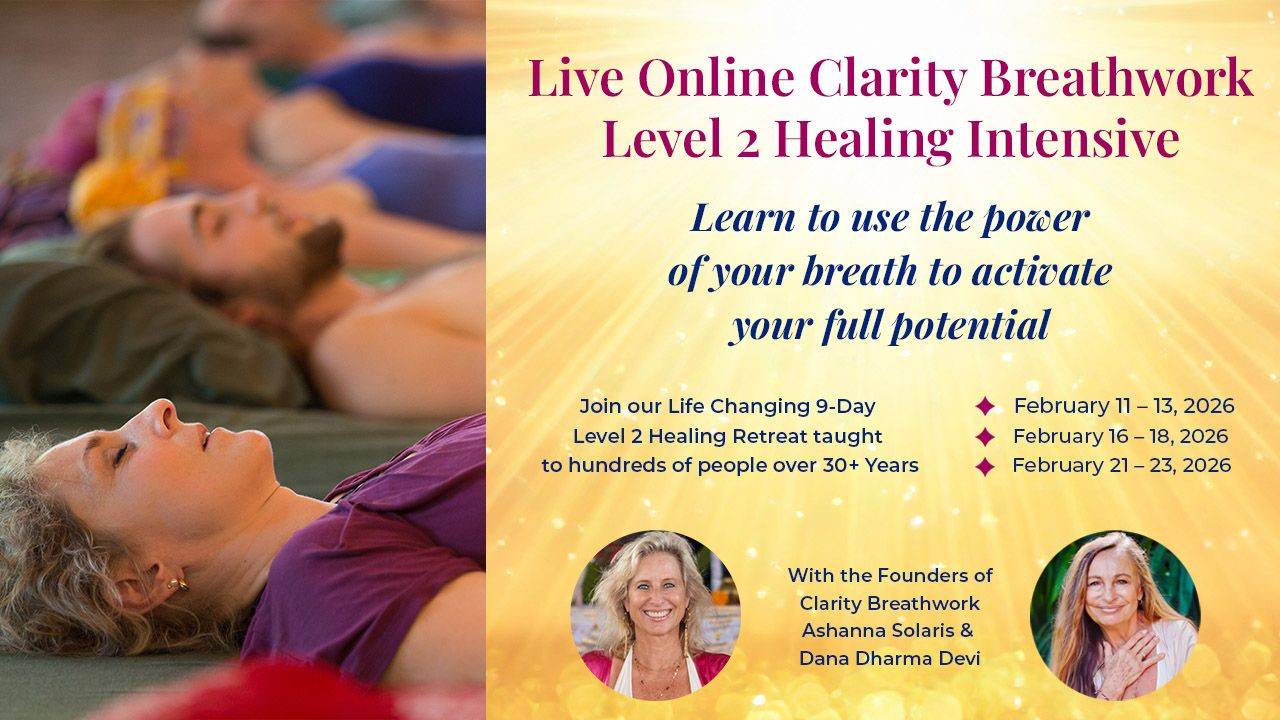 Live Online Clarity Breathwork Level 2 Healing Intensive

Learn to use the power of your breath to activate your full potential

Join our Life Changing 9-Day Level 2 Healing Retreat taught to hundreds of people over 30+ Years

February 11 – 13, 2026
February 16 – 18, 2026
February 21 – 23, 2026

With the Founders of Clarity Breathwork Ashanna Solaris & Dana Dharma Devi